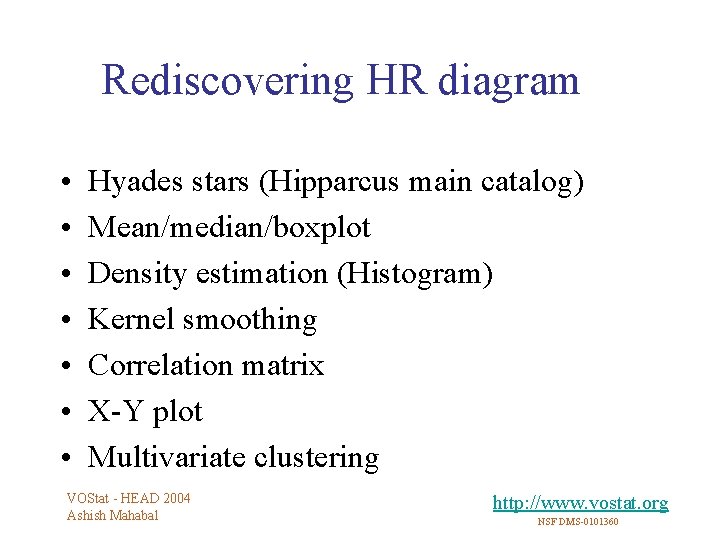 Rediscovering HR diagram

• Hyades stars (Hipparcus main catalog)
• Mean/median/boxplot
• Density estimation (Histogram)
• Kernel smoothing
• Correlation matrix
• X-Y plot
• Multivariate clustering

VOStat - HEAD 2004
Ashish Mahabal

http://www.vostat.org
NSF DMS-0101360